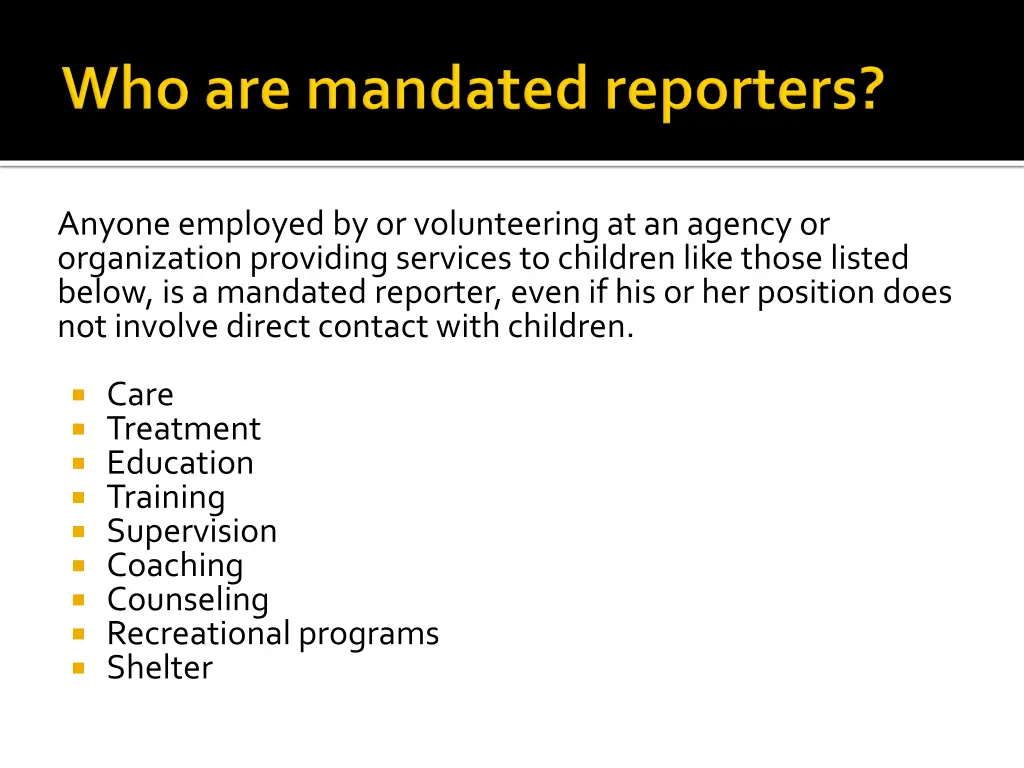 Who are mandated reporters?

Anyone employed by or volunteering at an agency or organization providing services to children like those listed below, is a mandated reporter, even if his or her position does not involve direct contact with children.

- Care
- Treatment
- Education
- Training
- Supervision
- Coaching
- Counseling
- Recreational programs
- Shelter